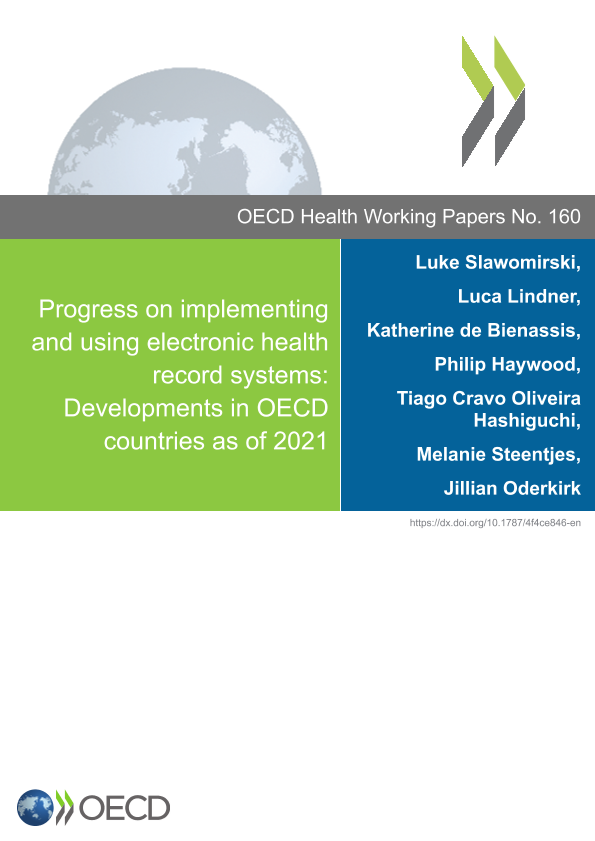 OECD Health Working Papers No. 160

Progress on implementing and using electronic health record systems: Developments in OECD countries as of 2021

Luke Slawomirski,

Luca Lindner,

Katherine de Bienassis,

Philip Haywood,

Tiago Cravo Oliveira Hashiguchi,

Melanie Steentjes,

Jillian Oderkirk

https://dx.doi.org/10.1787/4f4ce846-en

OECD